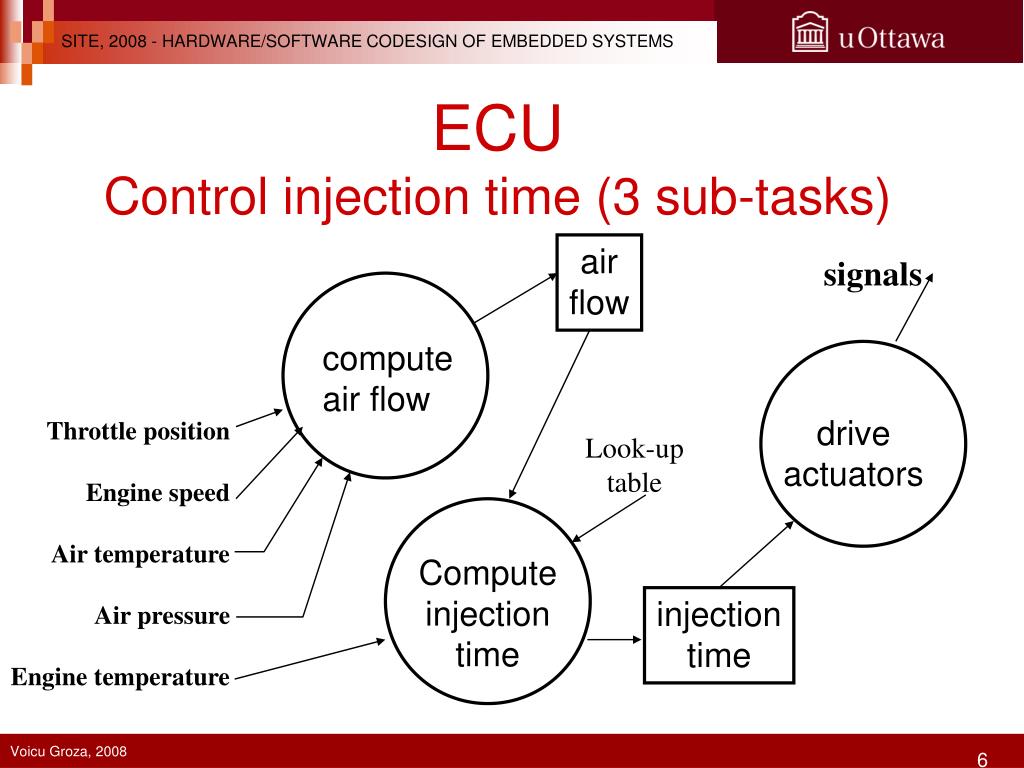 SITE, 2008 - HARDWARE/SOFTWARE CODESIGN OF EMBEDDED SYSTEMS

uOttawa

ECU
Control injection time (3 sub-tasks)

air flow

signals

compute air flow

Throttle position

Engine speed

Air temperature

Air pressure

Engine temperature

Look-up table

drive actuators

Compute injection time

injection time

Voicu Groza, 2008

6